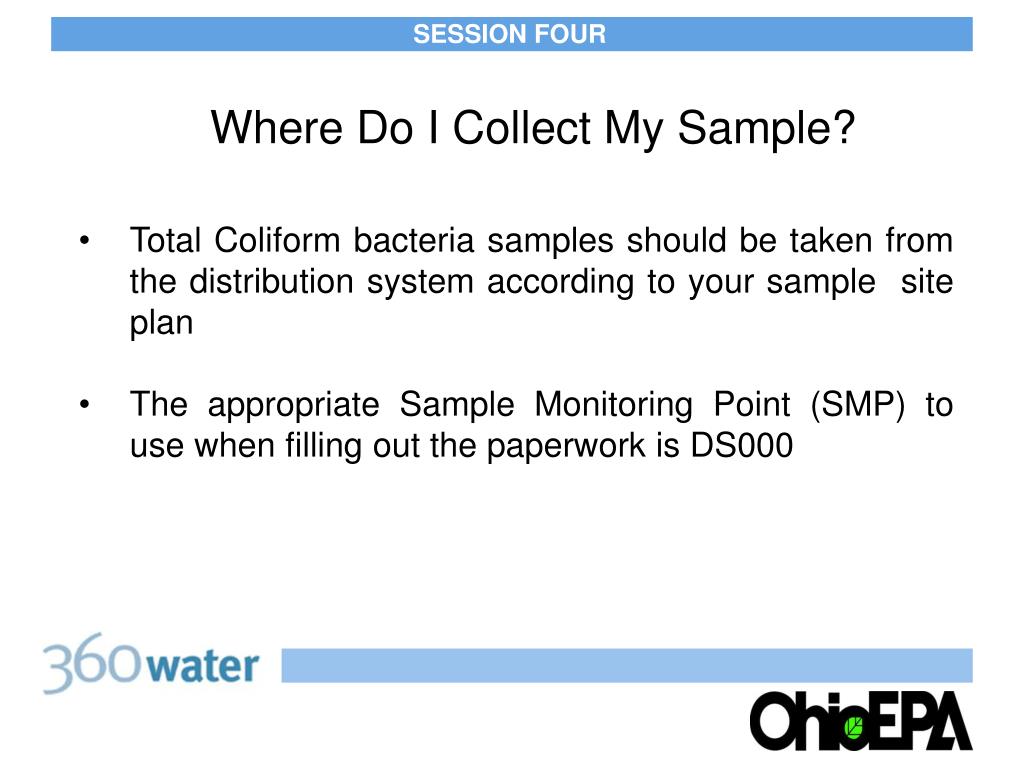 SESSION FOUR

Where Do I Collect My Sample?

• Total Coliform bacteria samples should be taken from the distribution system according to your sample site plan

• The appropriate Sample Monitoring Point (SMP) to use when filling out the paperwork is DS000

360water

OhioEPA